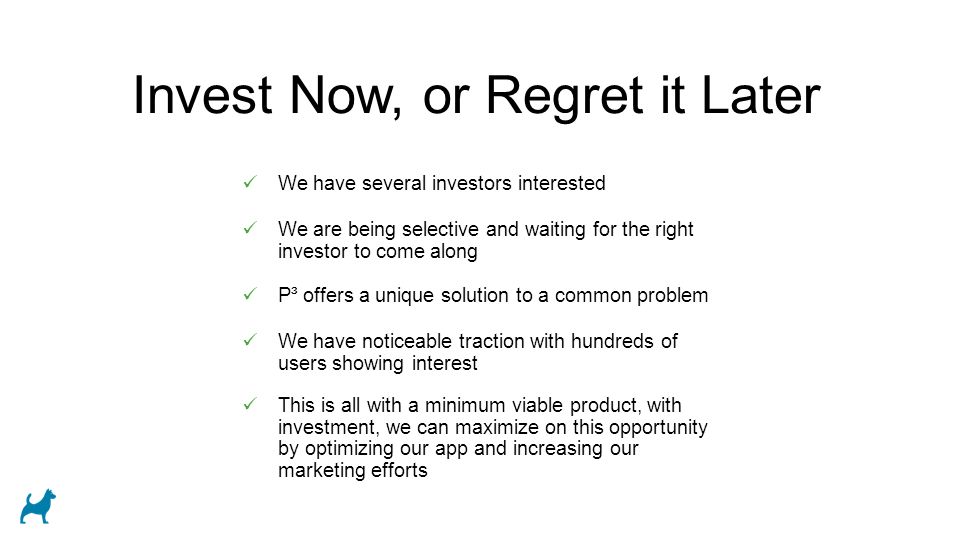 Invest Now, or Regret it Later

✓ We have several investors interested

✓ We are being selective and waiting for the right investor to come along

✓ P³ offers a unique solution to a common problem

✓ We have noticeable traction with hundreds of users showing interest

✓ This is all with a minimum viable product, with investment, we can maximize on this opportunity by optimizing our app and increasing our marketing efforts